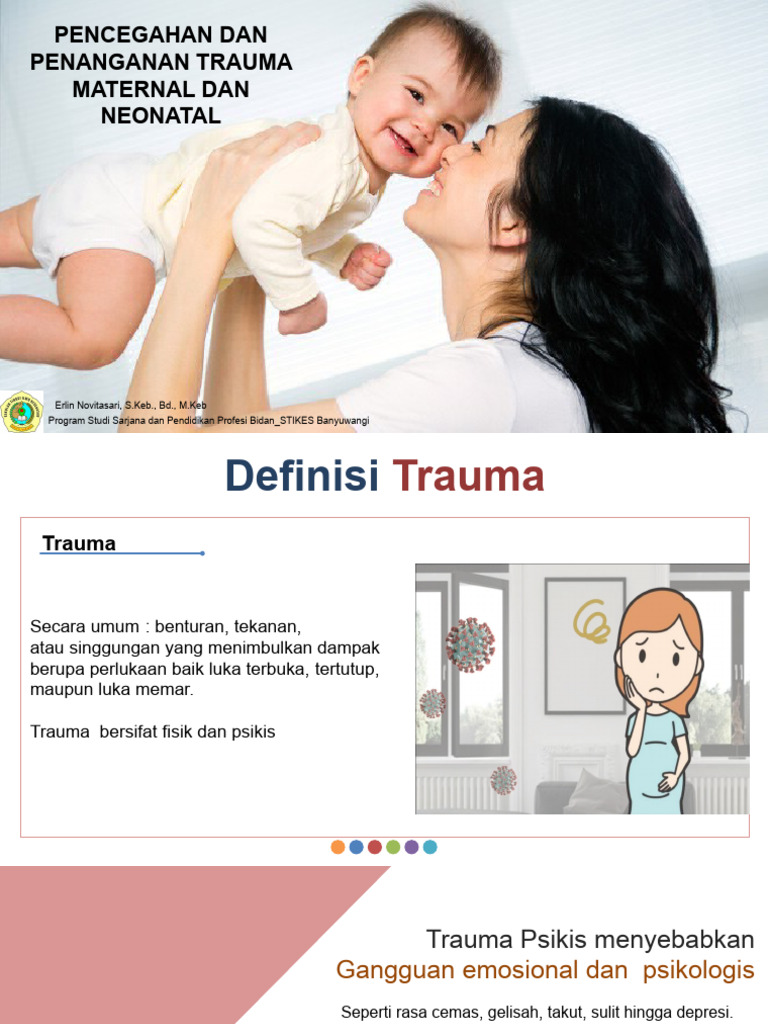 PENCEGAHAN DAN PENANGANAN TRAUMA MATERNAL DAN NEONATAL

Erlin Novitasari, S.Keb., Bd., M.Keb
Program Studi Sarjana dan Pendidikan Profesi Bidan_STIKES Banyuwangi

Definisi Trauma

Trauma

Secara umum : benturan, tekanan, atau singgungan yang menimbulkan dampak berupa perlukaan baik luka terbuka, tertutup, maupun luka memar.

Trauma bersifat fisik dan psikis

Trauma Psikis menyebabkan
Gangguan emosional dan psikologis

Seperti rasa cemas, gelisah, takut, sulit hingga depresi.